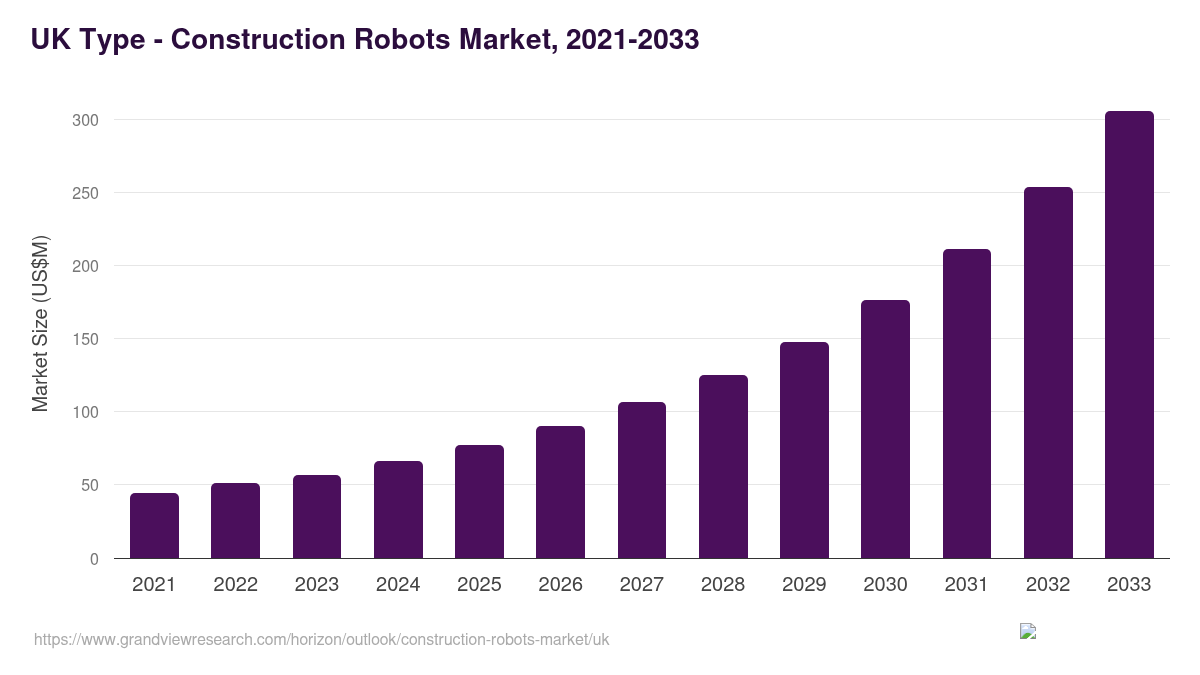 UK Type - Construction Robots Market, 2021-2033

Market Size (US$M)

300
250
200
150
100
50
0

2021
2022
2023
2024
2025
2026
2027
2028
2029
2030
2031
2032
2033

https://www.grandviewresearch.com/horizon/outlook/construction-robots-market/uk